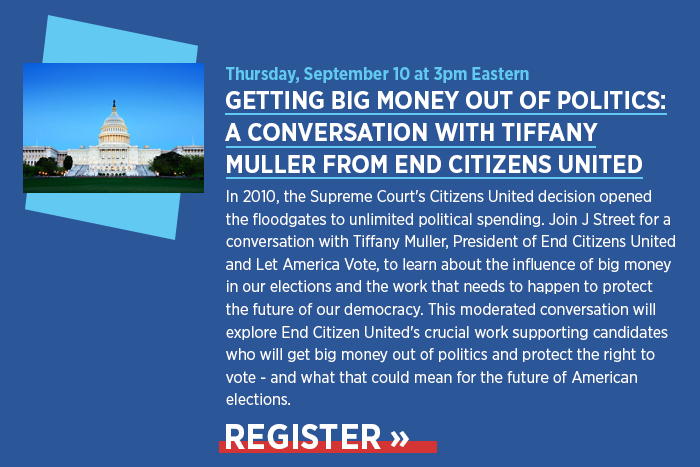 Thursday, September 10 at 3pm Eastern

GETTING BIG MONEY OUT OF POLITICS: A CONVERSATION WITH TIFFANY MULLER FROM END CITIZENS UNITED

In 2010, the Supreme Court's Citizens United decision opened the floodgates to unlimited political spending. Join J Street for a conversation with Tiffany Muller, President of End Citizens United and Let America Vote, to learn about the influence of big money in our elections and the work that needs to happen to protect the future of our democracy. This moderated conversation will explore End Citizen United's crucial work supporting candidates who will get big money out of politics and protect the right to vote - and what that could mean for the future of American elections.

REGISTER »